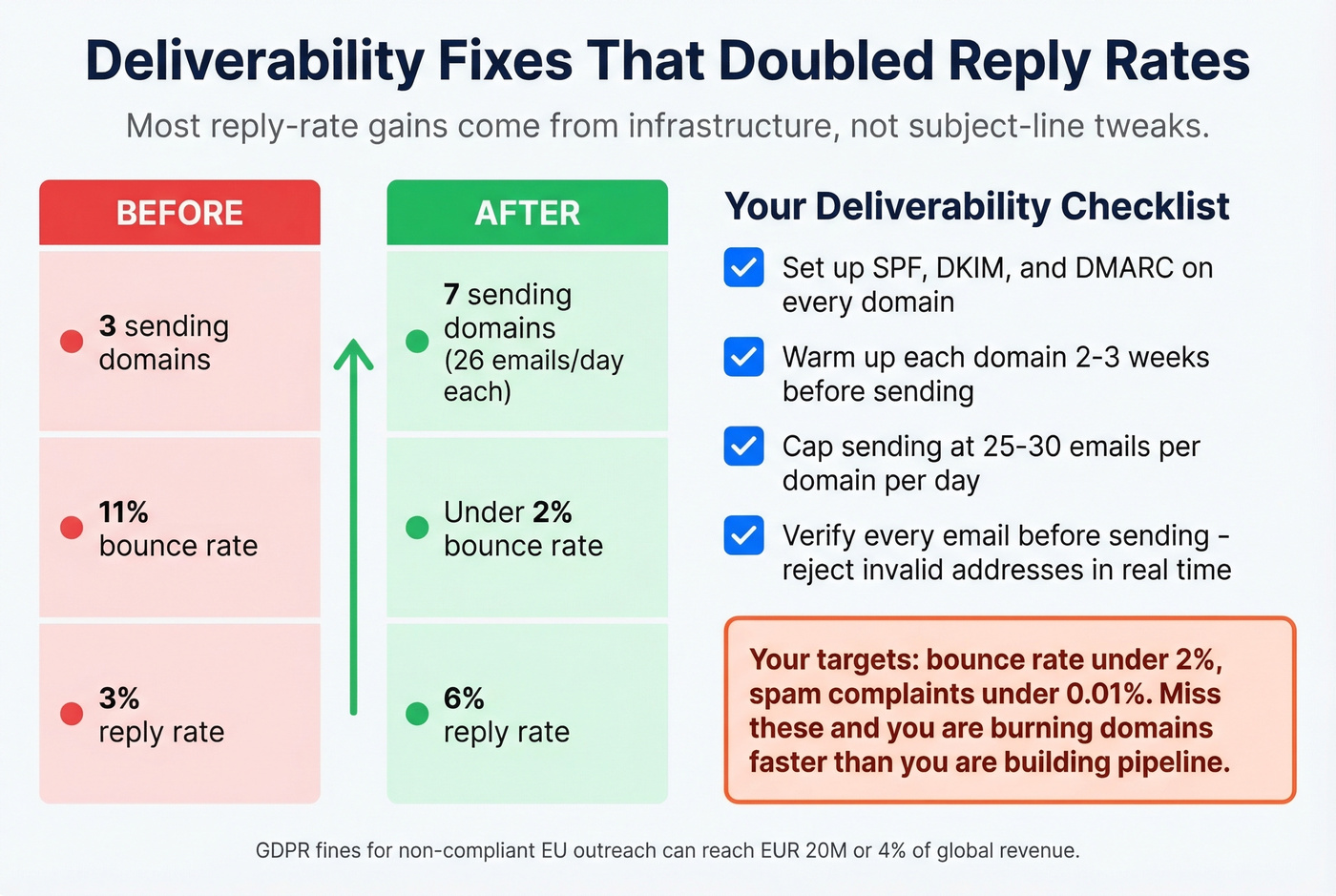 Deliverability Fixes That Doubled Reply Rates

Most reply-rate gains come from infrastructure, not subject-line tweaks.

BEFORE

3 sending domains

11% bounce rate

3% reply rate

AFTER

7 sending domains (26 emails/day each)

Under 2% bounce rate

6% reply rate

Your Deliverability Checklist

Set up SPF, DKIM, and DMARC on every domain

Warm up each domain 2-3 weeks before sending

Cap sending at 25-30 emails per domain per day

Verify every email before sending - reject invalid addresses in real time

Your targets: bounce rate under 2%, spam complaints under 0.01%. Miss these and you are burning domains faster than you are building pipeline.

GDPR fines for non-compliant EU outreach can reach EUR 20M or 4% of global revenue.